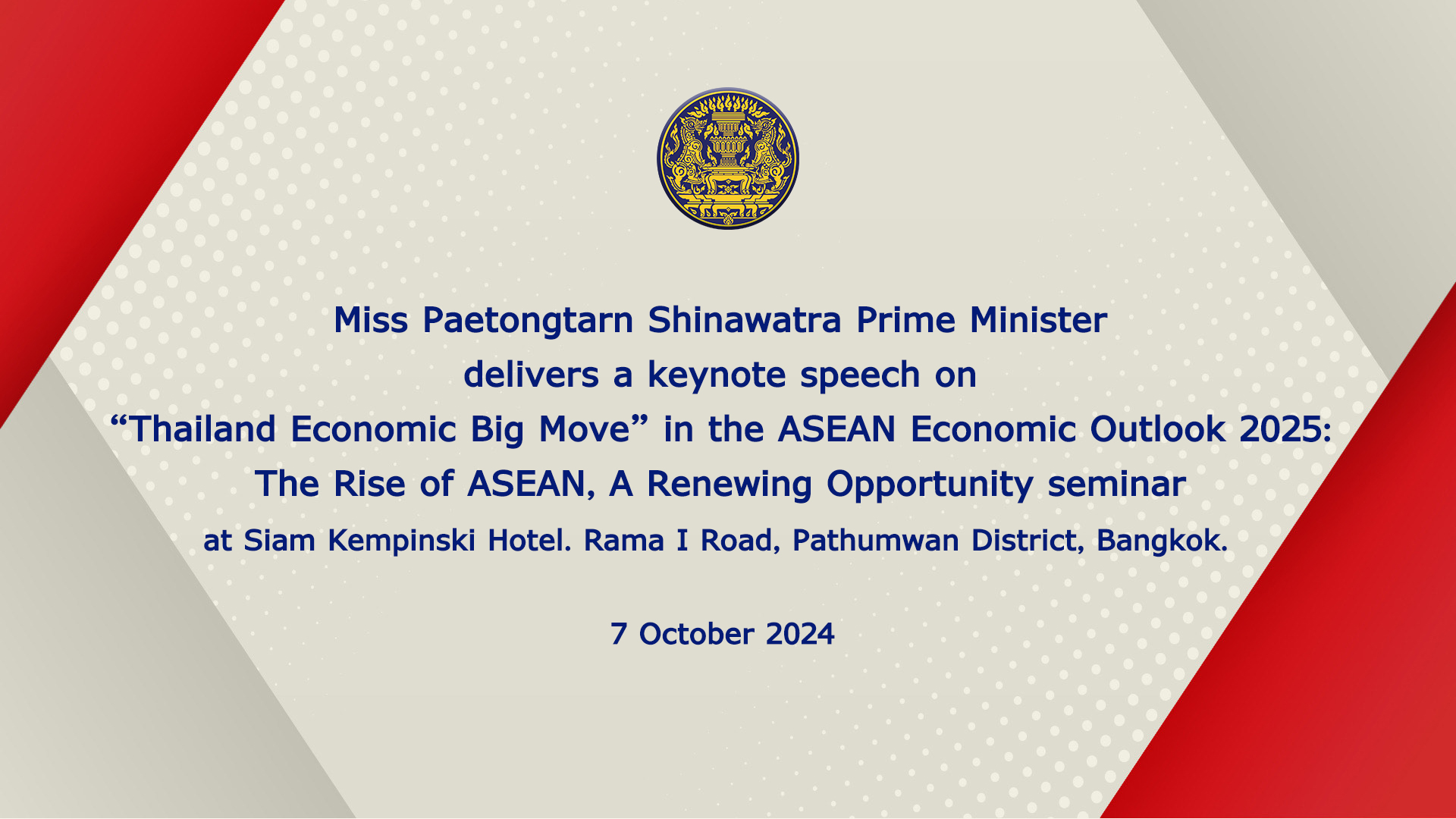 Miss Paetongtarn Shinawatra Prime Minister delivers a keynote speech on “Thailand Economic Big Move” in the ASEAN Economic Outlook 2025: The Rise of ASEAN, A Renewing Opportunity seminar at Siam Kempinski Hotel. Rama I Road, Pathumwan District, Bangkok.

7 October 2024